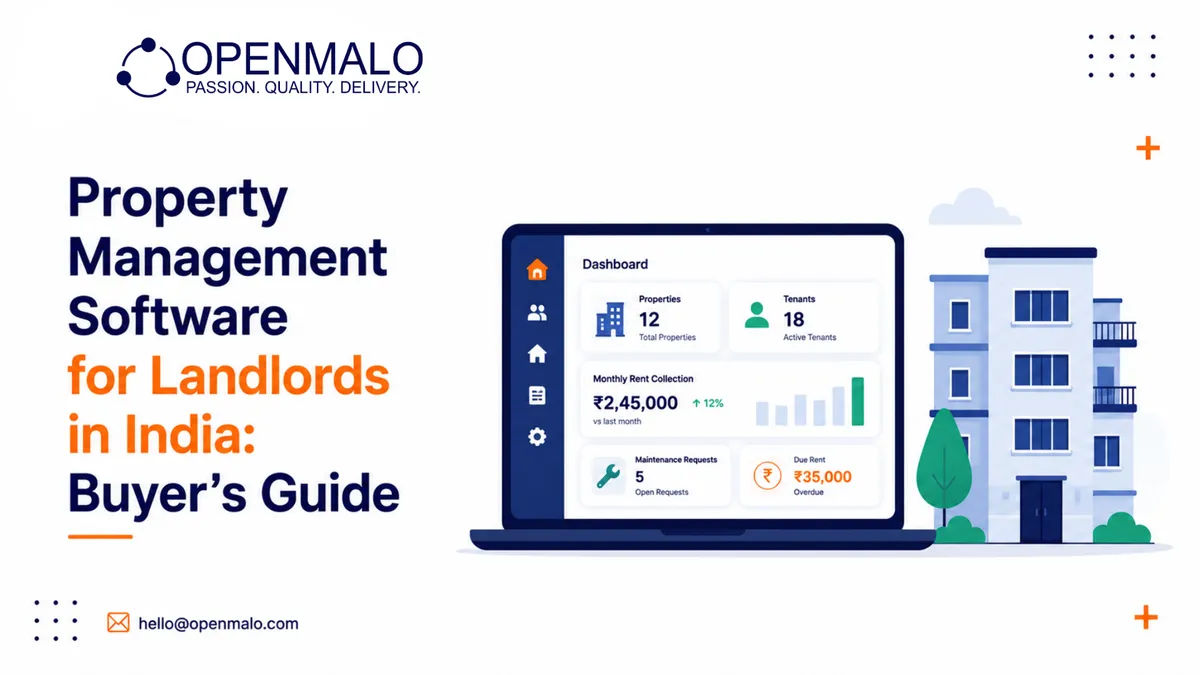 OPENMALO
PASSION. QUALITY. DELIVERY.

Property Management Software for Landlords in India: Buyer's Guide

Dashboard

Properties
12
Total Properties

Tenants
18
Active Tenants

Monthly Rent Collection
₹2,45,000 ↑ 12%
vs last month

Maintenance Requests
5
Open Requests

Due Rent
₹35,000
Overdue

hello@openmalo.com